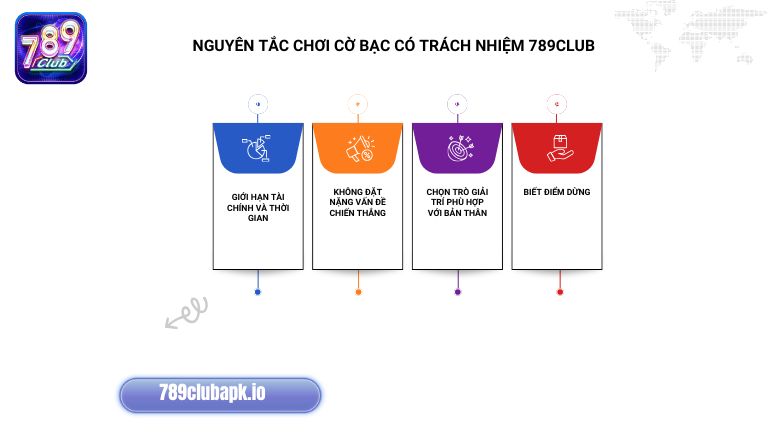 789 Club

NGUYÊN TẮC CHƠI CỜ BẠC CÓ TRÁCH NHIỆM 789CLUB

GIỚI HẠN TÀI CHÍNH VÀ THỜI GIAN

KHÔNG ĐẶT NẶNG VẤN ĐỀ CHIẾN THẮNG

CHỌN TRÒ GIẢI TRÍ PHÙ HỢP VỚI BẢN THÂN

BIẾT ĐIỂM DỪNG

789clubapk.io